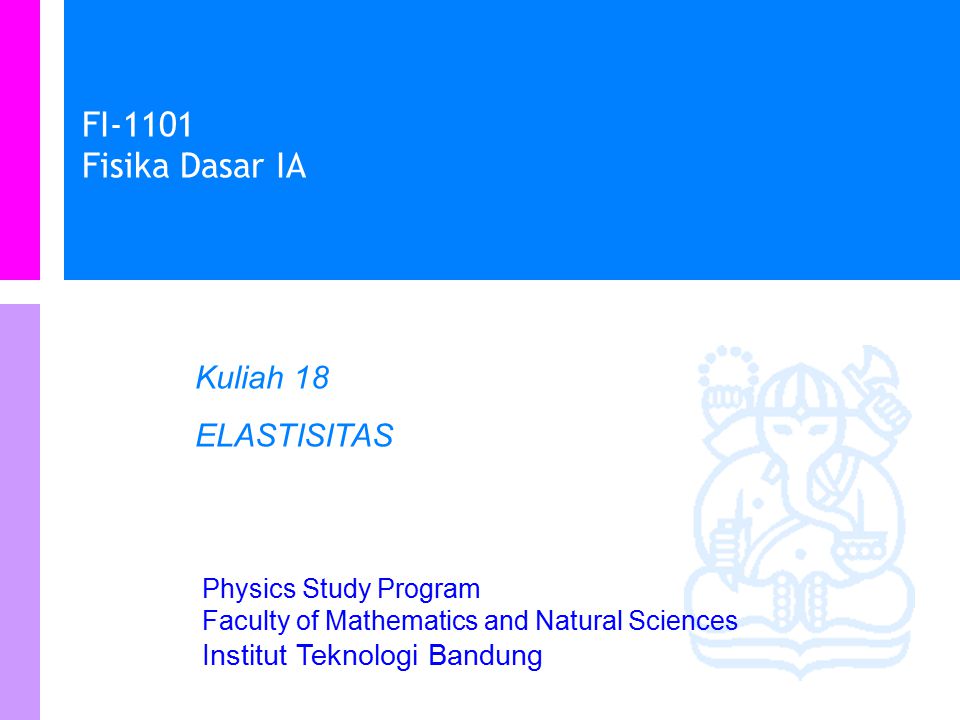 FI-1101
Fisika Dasar IA

Kuliah 18

ELASTISITAS

Physics Study Program
Faculty of Mathematics and Natural Sciences
Institut Teknologi Bandung